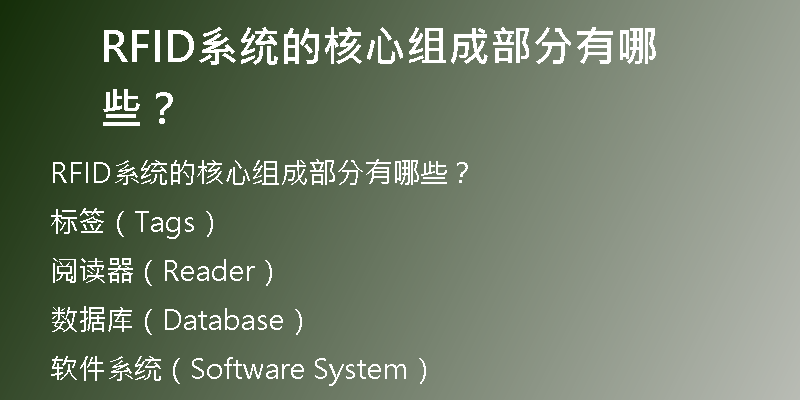 RFID系统的核心组成部分有哪些？

RFID系统的核心组成部分有哪些？

标签（Tags）

阅读器（Reader）

数据库（Database）

软件系统（Software System）